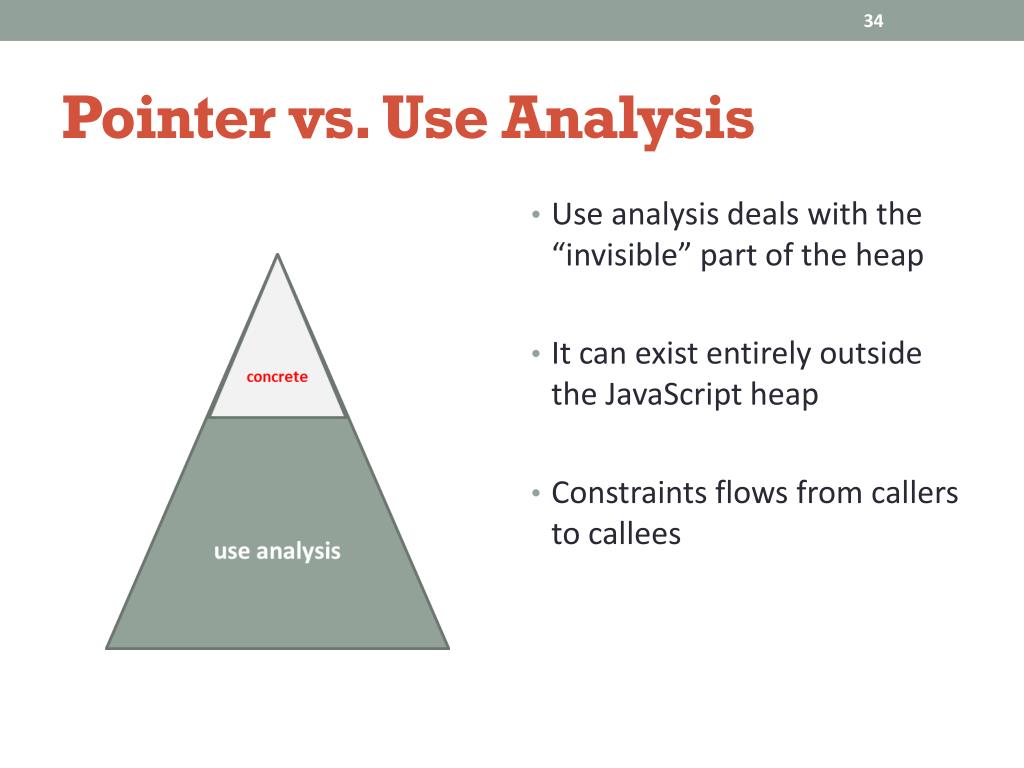 34

Pointer vs. Use Analysis

concrete

use analysis

• Use analysis deals with the “invisible” part of the heap

• It can exist entirely outside the JavaScript heap

• Constraints flows from callers to callees